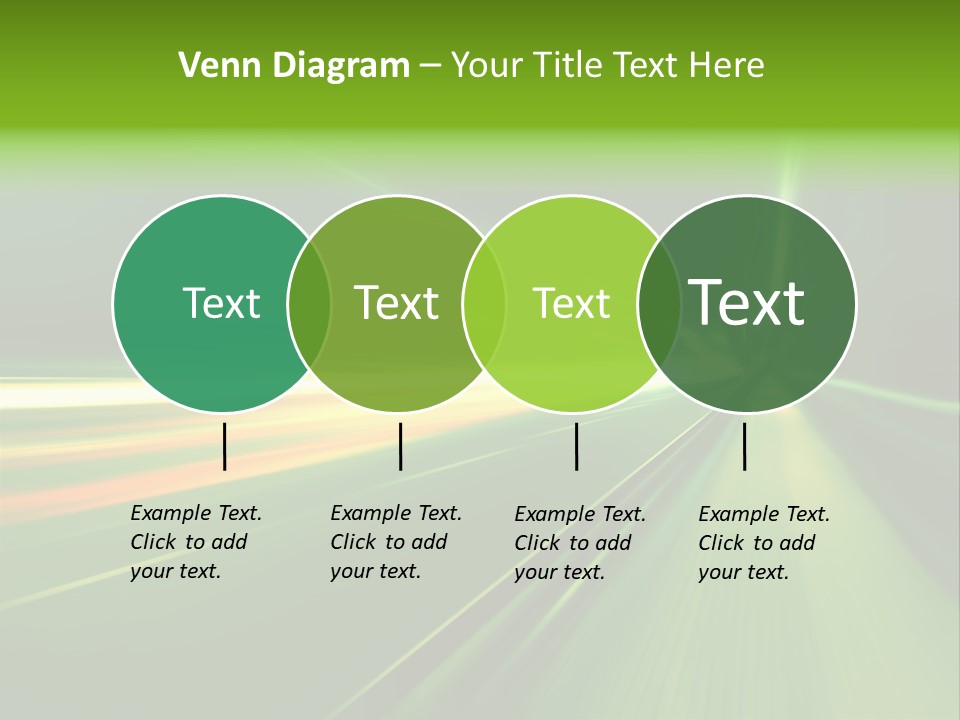 Venn Diagram – Your Title Text Here

Text

Text

Text

Text

Example Text. Click to add your text.

Example Text. Click to add your text.

Example Text. Click to add your text.

Example Text. Click to add your text.